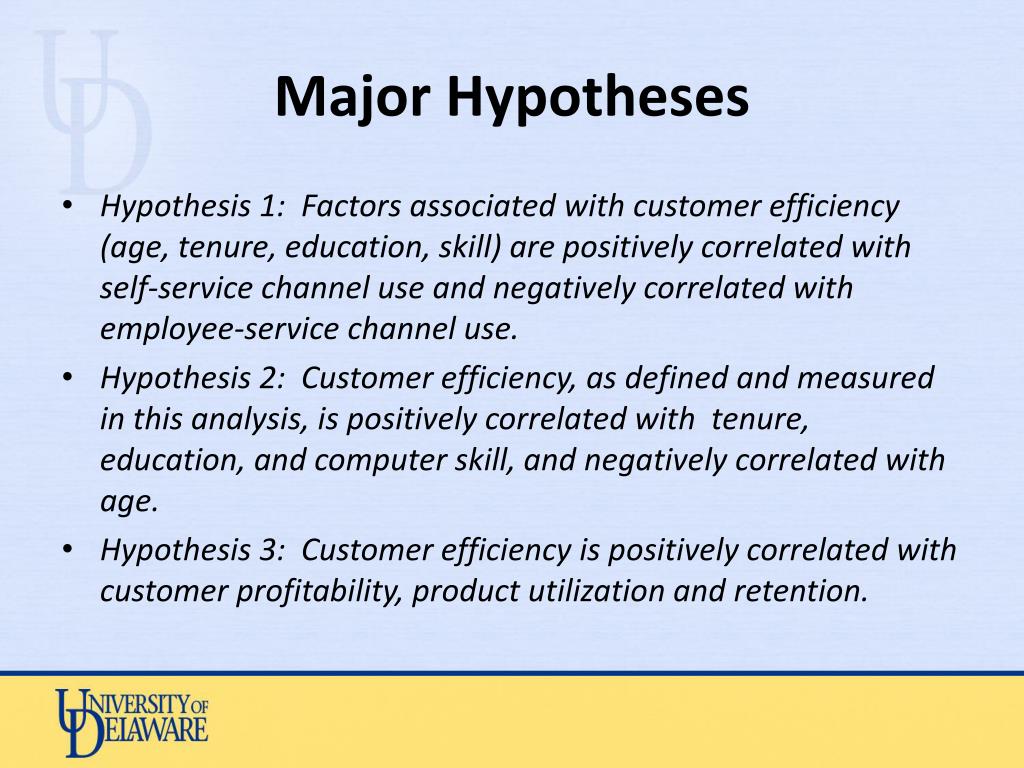 Major Hypotheses

• Hypothesis 1: Factors associated with customer efficiency (age, tenure, education, skill) are positively correlated with self-service channel use and negatively correlated with employee-service channel use.
• Hypothesis 2: Customer efficiency, as defined and measured in this analysis, is positively correlated with tenure, education, and computer skill, and negatively correlated with age.
• Hypothesis 3: Customer efficiency is positively correlated with customer profitability, product utilization and retention.

UNIVERSITY OF DELAWARE